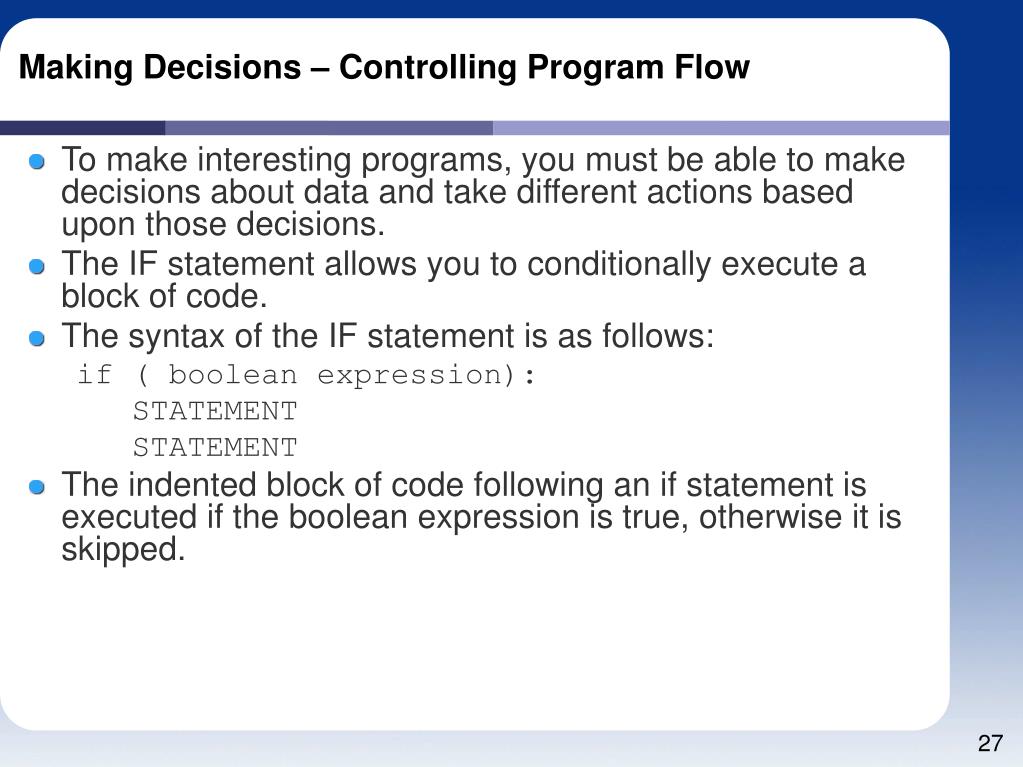 Making Decisions – Controlling Program Flow

To make interesting programs, you must be able to make decisions about data and take different actions based upon those decisions.

The IF statement allows you to conditionally execute a block of code.

The syntax of the IF statement is as follows:

if ( boolean expression):
    STATEMENT
    STATEMENT

The indented block of code following an if statement is executed if the boolean expression is true, otherwise it is skipped.

27